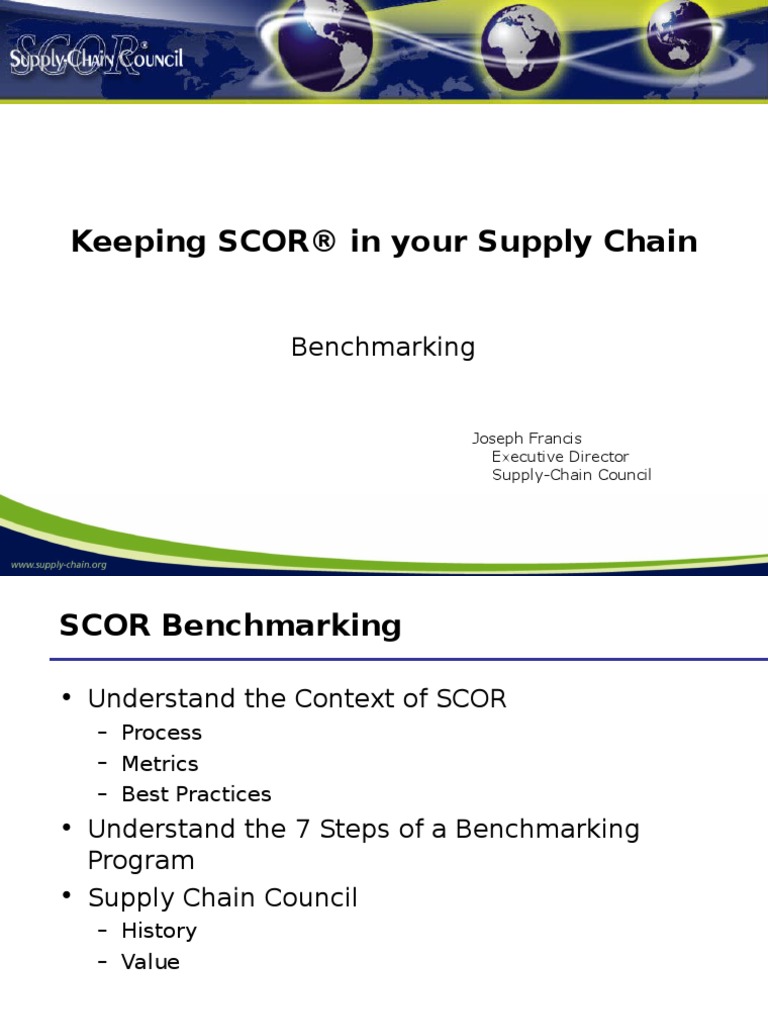 SCOR®
Supply-Chain Council

Keeping SCOR® in your Supply Chain

Benchmarking

Joseph Francis
Executive Director
Supply-Chain Council

www.supply-chain.org

SCOR Benchmarking

• Understand the Context of SCOR
– Process
– Metrics
– Best Practices
• Understand the 7 Steps of a Benchmarking Program
• Supply Chain Council
– History
– Value